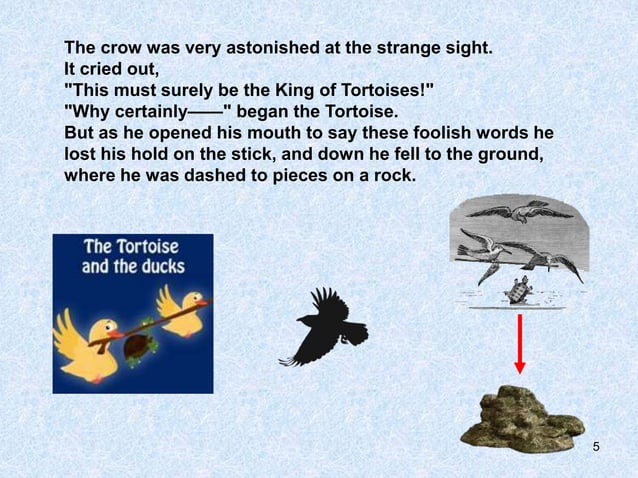 The crow was very astonished at the strange sight.
It cried out,
"This must surely be the King of Tortoises!"
"Why certainly——" began the Tortoise.
But as he opened his mouth to say these foolish words he lost his hold on the stick, and down he fell to the ground, where he was dashed to pieces on a rock.

The Tortoise and the ducks

5